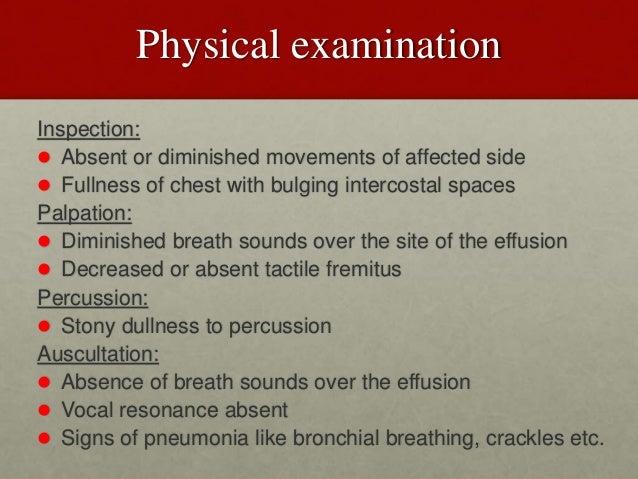 Physical examination

Inspection:
- Absent or diminished movements of affected side
- Fullness of chest with bulging intercostal spaces

Palpation:
- Diminished breath sounds over the site of the effusion
- Decreased or absent tactile fremitus

Percussion:
- Stony dullness to percussion

Auscultation:
- Absence of breath sounds over the effusion
- Vocal resonance absent
- Signs of pneumonia like bronchial breathing, crackles etc.